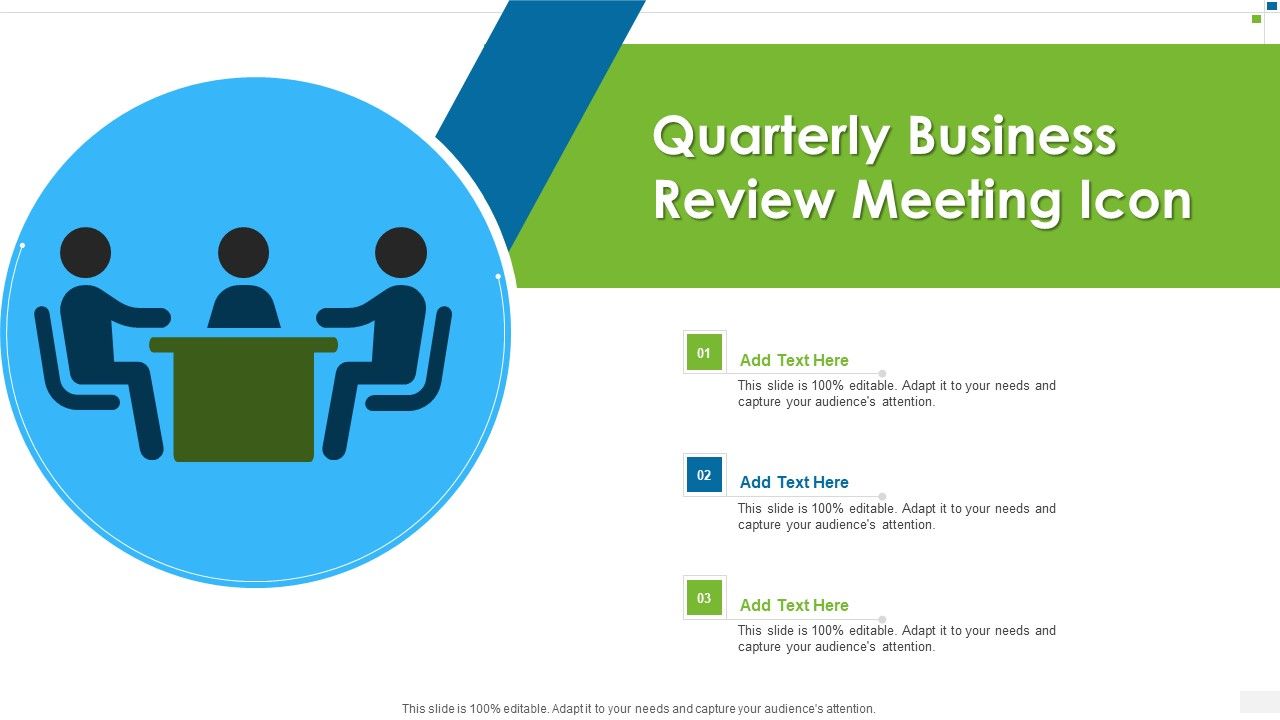 Quarterly Business Review Meeting Icon

01
Add Text Here
This slide is 100% editable. Adapt it to your needs and capture your audience's attention.

02
Add Text Here
This slide is 100% editable. Adapt it to your needs and capture your audience's attention.

03
Add Text Here
This slide is 100% editable. Adapt it to your needs and capture your audience's attention.

This slide is 100% editable. Adapt it to your needs and capture your audience's attention.